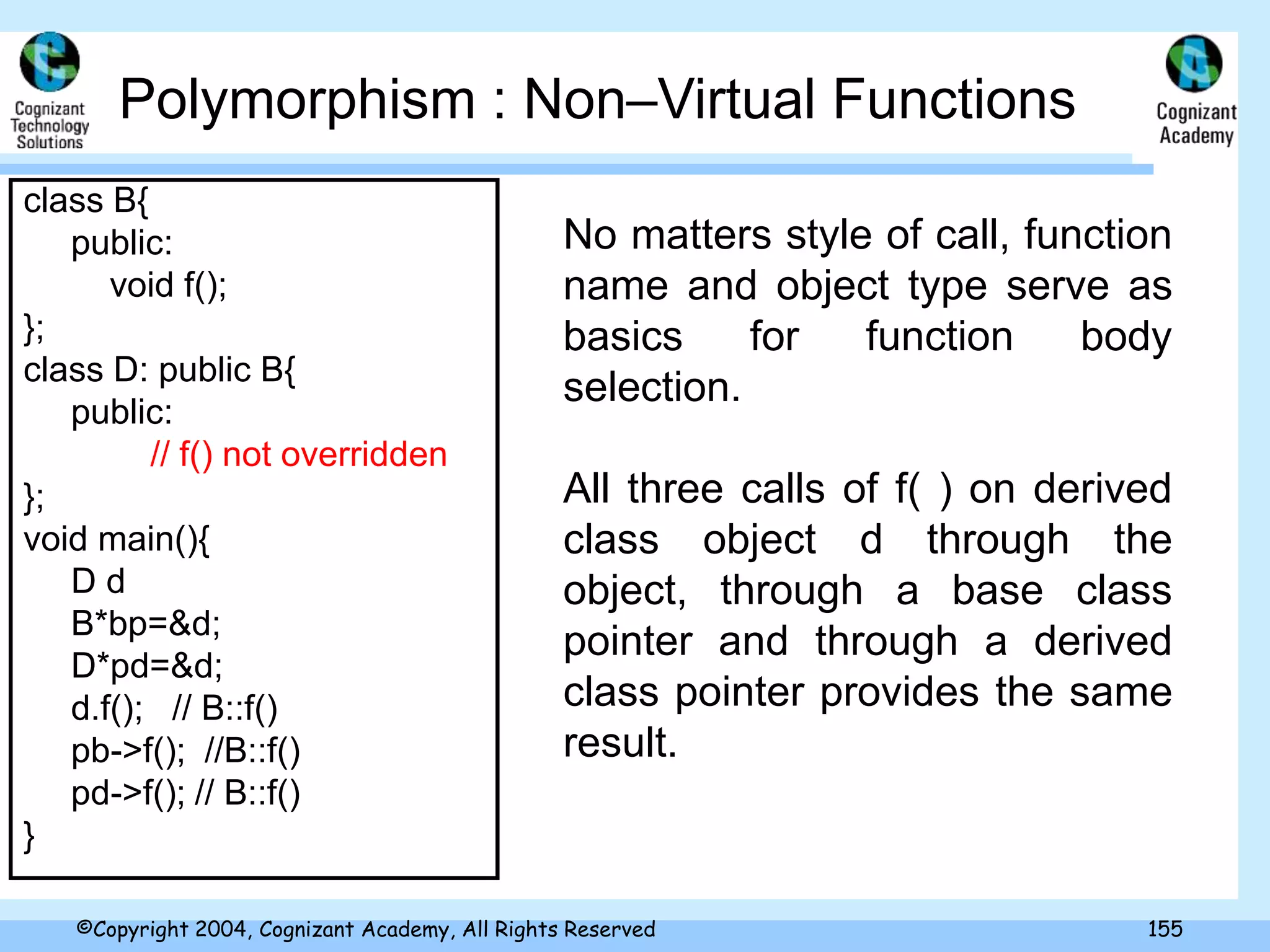 Cognizant Technology Solutions

Polymorphism : Non–Virtual Functions

Cognizant Academy

class B{
public:
void f();
};
class D: public B{
public:
// f() not overridden
};
void main(){
D d
B*bp=&d;
D*pd=&d;
d.f(); // B::f()
pb->f(); //B::f()
pd->f(); // B::f()
}

No matters style of call, function name and object type serve as basics for function body selection.

All three calls of f( ) on derived class object d through the object, through a base class pointer and through a derived class pointer provides the same result.

©Copyright 2004, Cognizant Academy, All Rights Reserved

155